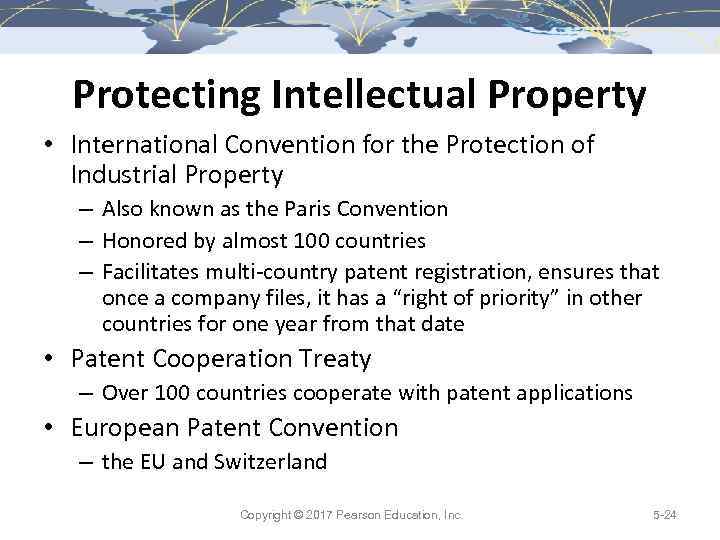 Protecting Intellectual Property

• International Convention for the Protection of Industrial Property
– Also known as the Paris Convention
– Honored by almost 100 countries
– Facilitates multi-country patent registration, ensures that once a company files, it has a “right of priority” in other countries for one year from that date

• Patent Cooperation Treaty
– Over 100 countries cooperate with patent applications

• European Patent Convention
– the EU and Switzerland

Copyright © 2017 Pearson Education, Inc.

5-24